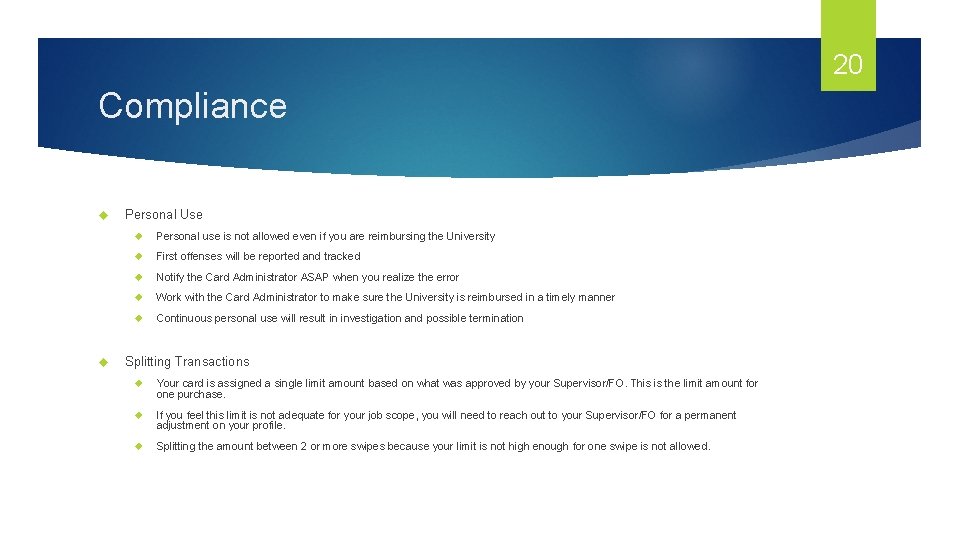 20

Compliance

Personal Use

Personal use is not allowed even if you are reimbursing the University

First offenses will be reported and tracked

Notify the Card Administrator ASAP when you realize the error

Work with the Card Administrator to make sure the University is reimbursed in a timely manner

Continuous personal use will result in investigation and possible termination

Splitting Transactions

Your card is assigned a single limit amount based on what was approved by your Supervisor/FO. This is the limit amount for one purchase.

If you feel this limit is not adequate for your job scope, you will need to reach out to your Supervisor/FO for a permanent adjustment on your profile.

Splitting the amount between 2 or more swipes because your limit is not high enough for one swipe is not allowed.